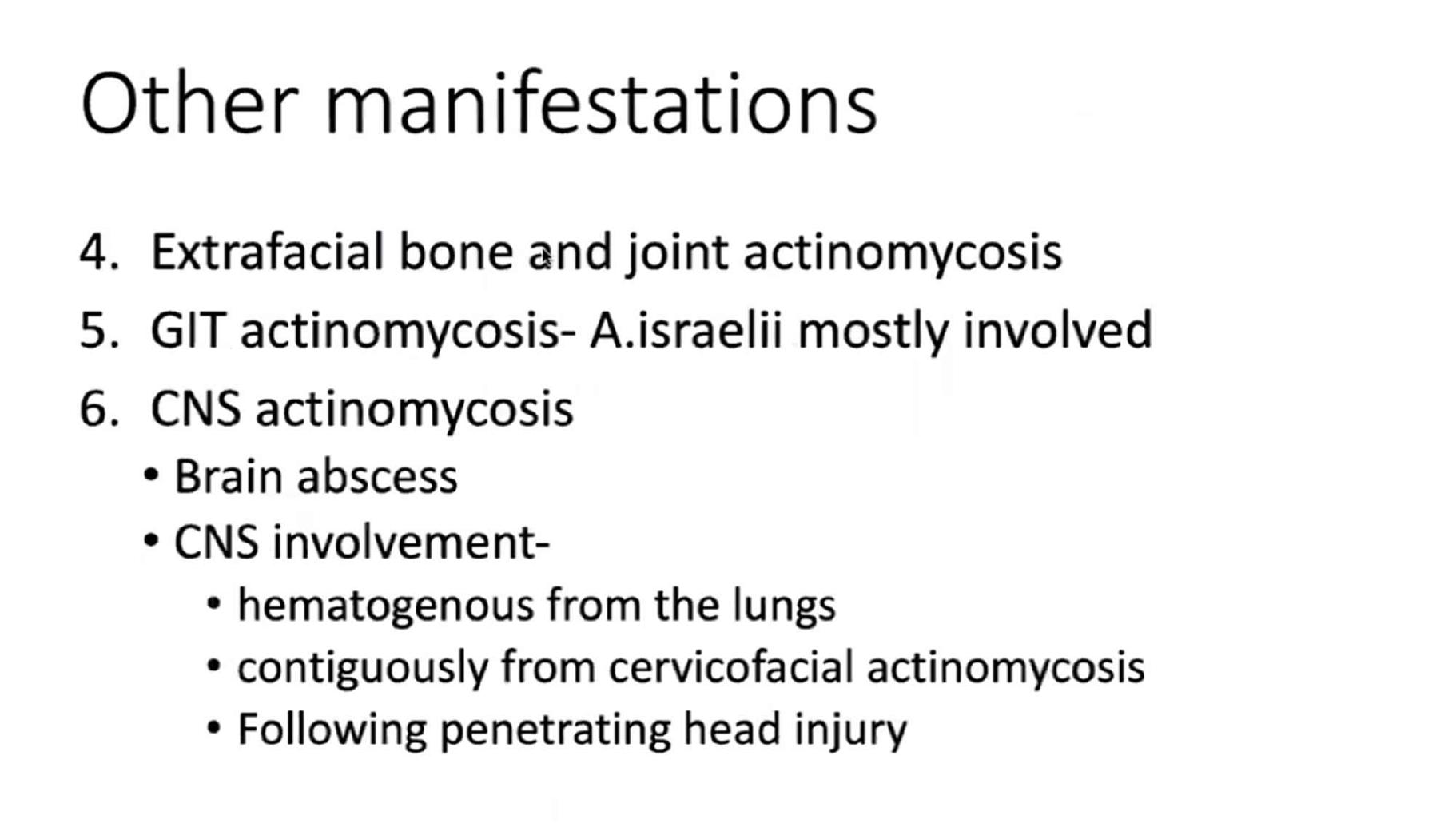 Other manifestations

4. Extrafacial bone and joint actinomycosis
5. GIT actinomycosis- A.israelii mostly involved
6. CNS actinomycosis
   • Brain abscess
   • CNS involvement-
      • hematogenous from the lungs
      • contiguously from cervicofacial actinomycosis
      • Following penetrating head injury